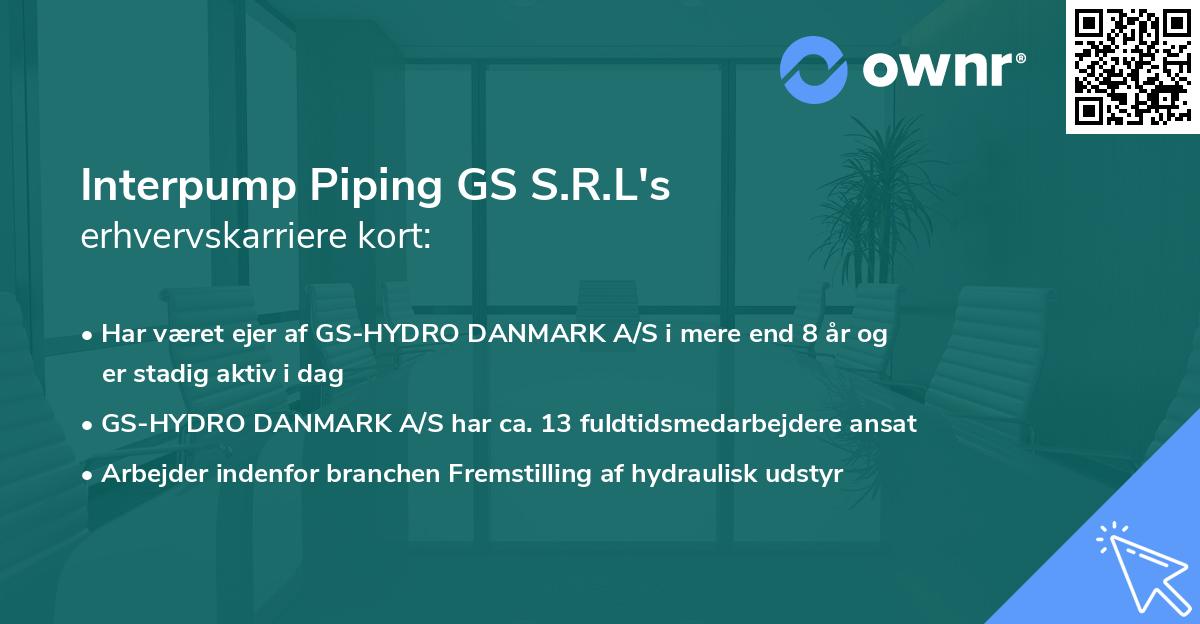 ownr®

Interpump Piping GS S.R.L's erhvervskarriere kort:

• Har været ejer af GS-HYDRO DANMARK A/S i mere end 8 år og er stadig aktiv i dag
• GS-HYDRO DANMARK A/S har ca. 13 fuldtidsmedarbejdere ansat
• Arbejder indenfor branchen Fremstilling af hydraulisk udstyr